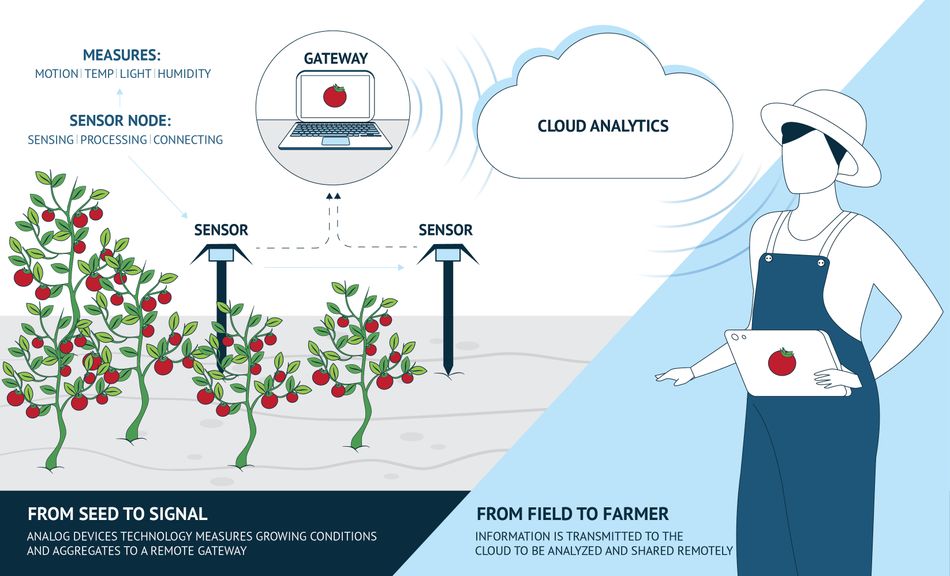 MEASURES:
MOTION | TEMP | LIGHT | HUMIDITY

SENSOR NODE:
SENSING | PROCESSING | CONNECTING

GATEWAY

CLOUD ANALYTICS

SENSOR

SENSOR

FROM SEED TO SIGNAL

ANALOG DEVICES TECHNOLOGY MEASURES GROWING CONDITIONS AND AGGREGATES TO A REMOTE GATEWAY

FROM FIELD TO FARMER

INFORMATION IS TRANSMITTED TO THE CLOUD TO BE ANALYZED AND SHARED REMOTELY